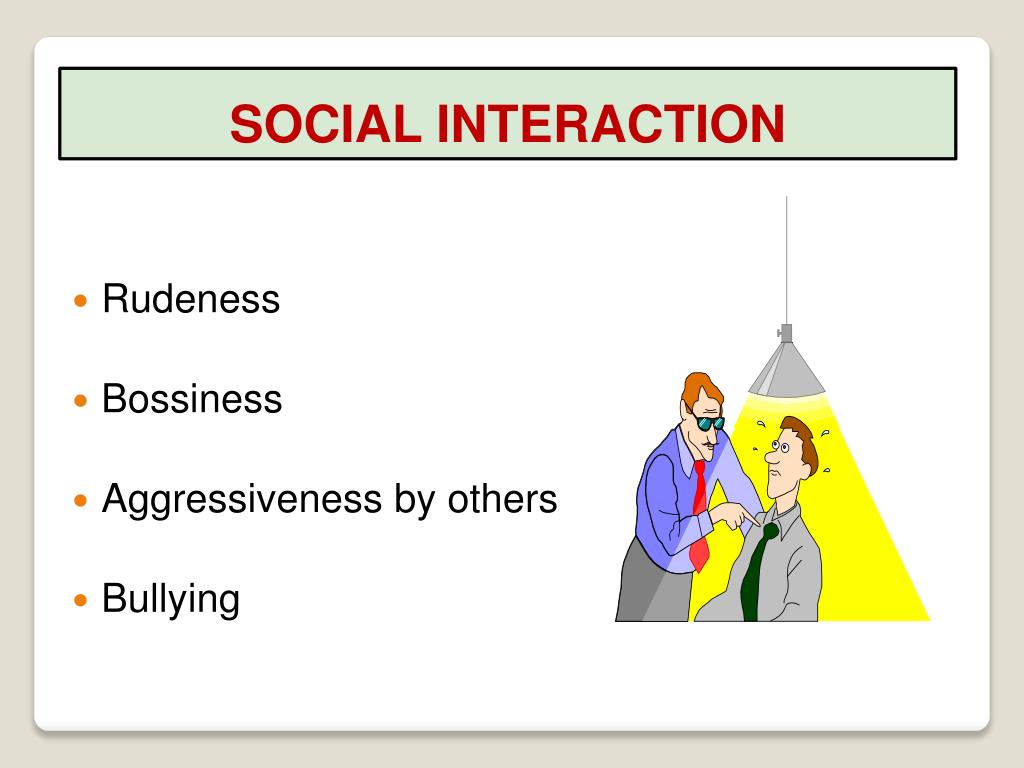 SOCIAL INTERACTION

- Rudeness
- Bossiness
- Aggressiveness by others
- Bullying